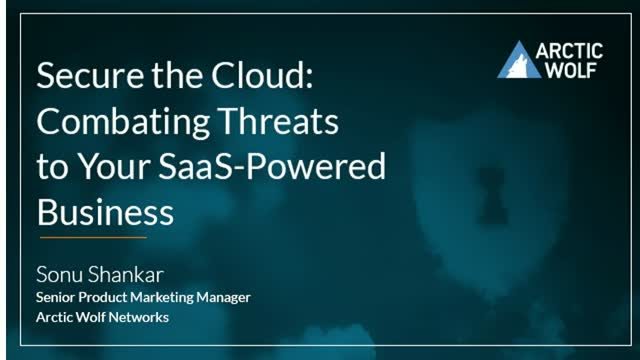 ARCTIC WOLF

Secure the Cloud: Combating Threats to Your SaaS-Powered Business

Sonu Shankar
Senior Product Marketing Manager
Arctic Wolf Networks